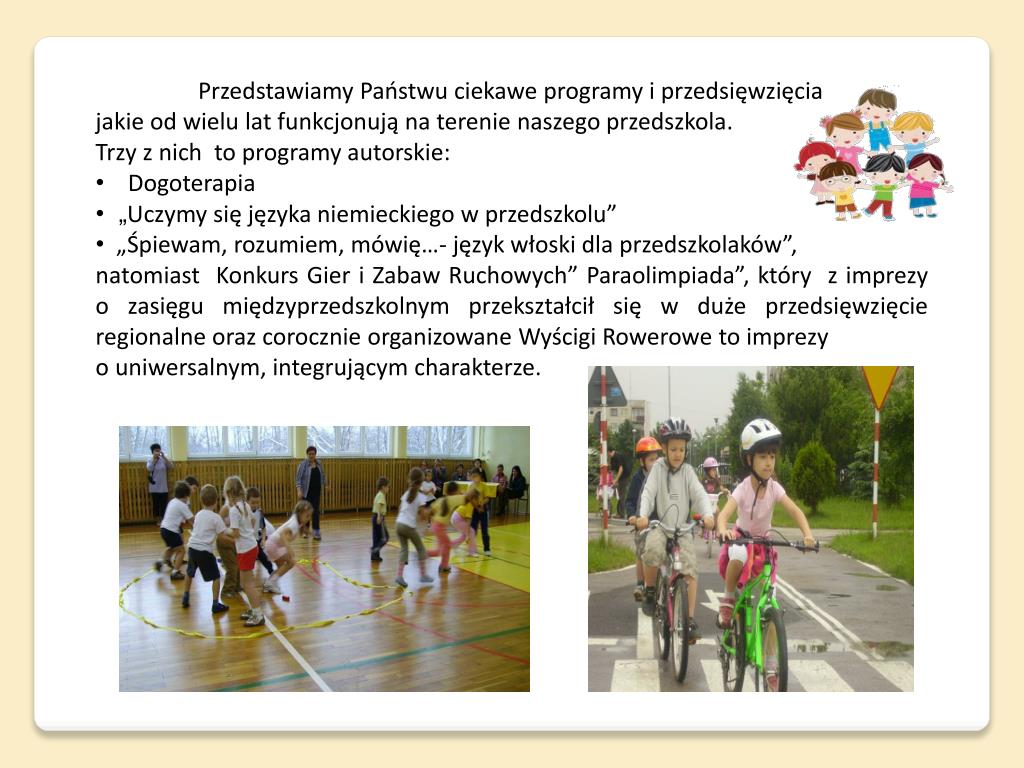 Przedstawiamy Państwu ciekawe programy i przedsięwzięcia jakie od wielu lat funkcjonują na terenie naszego przedszkola.
Trzy z nich to programy autorskie:
• Dogoterapia
• „Uczymy się języka niemieckiego w przedszkolu”
• „Śpiewam, rozumiem, mówię…- język włoski dla przedszkolaków”,
natomiast Konkurs Gier i Zabaw Ruchowych” Paraolimpiada”, który z imprezy o zasięgu międzyprzedszkolnym przekształcił się w duże przedsięwzięcie regionalne oraz corocznie organizowane Wyścigi Rowerowe to imprezy o uniwersalnym, integrującym charakterze.